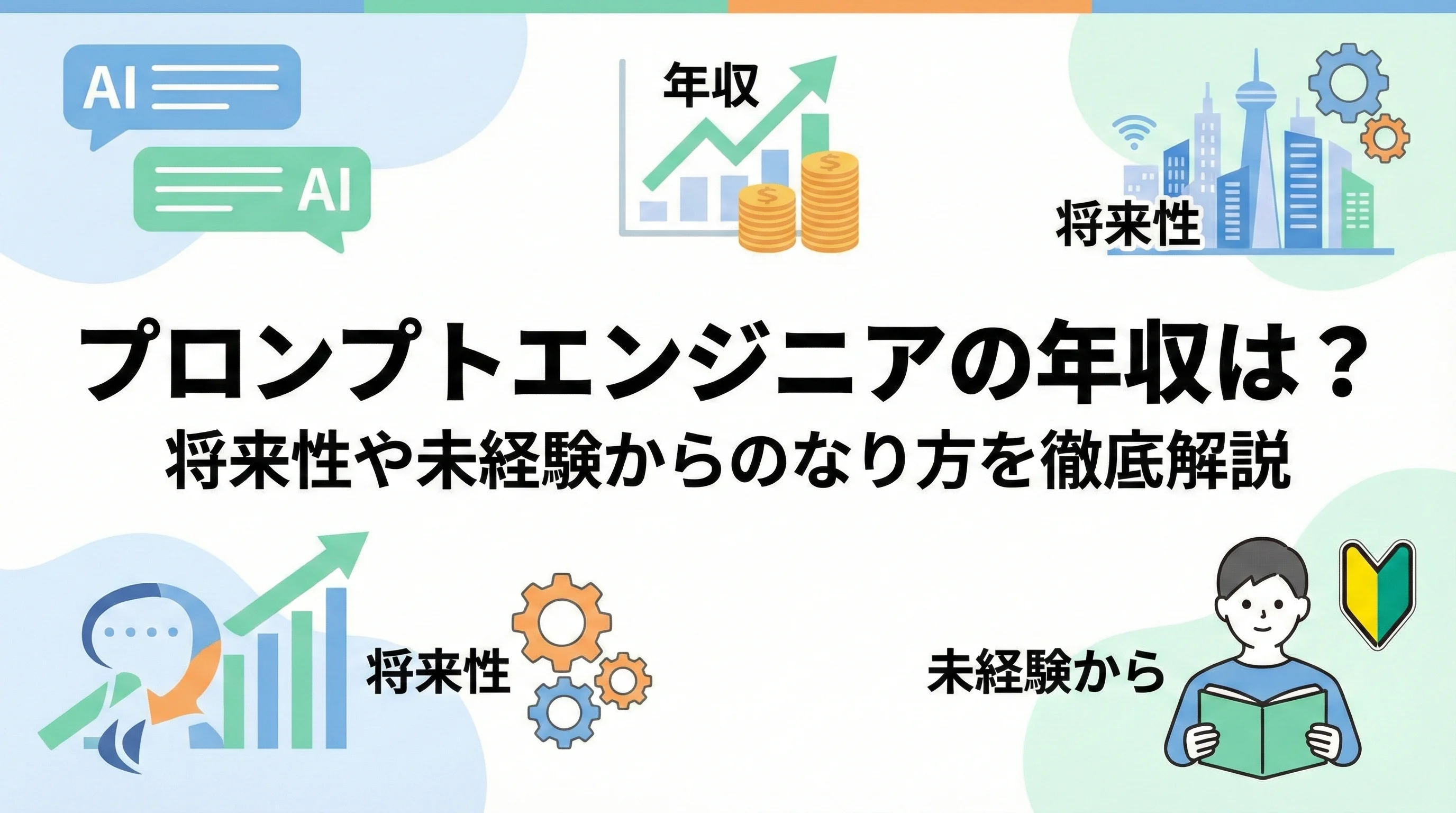 AI

AI

年収

将来性

プロンプトエンジニアの年収は？
将来性や未経験からのなり方を徹底解説

将来性

未経験から